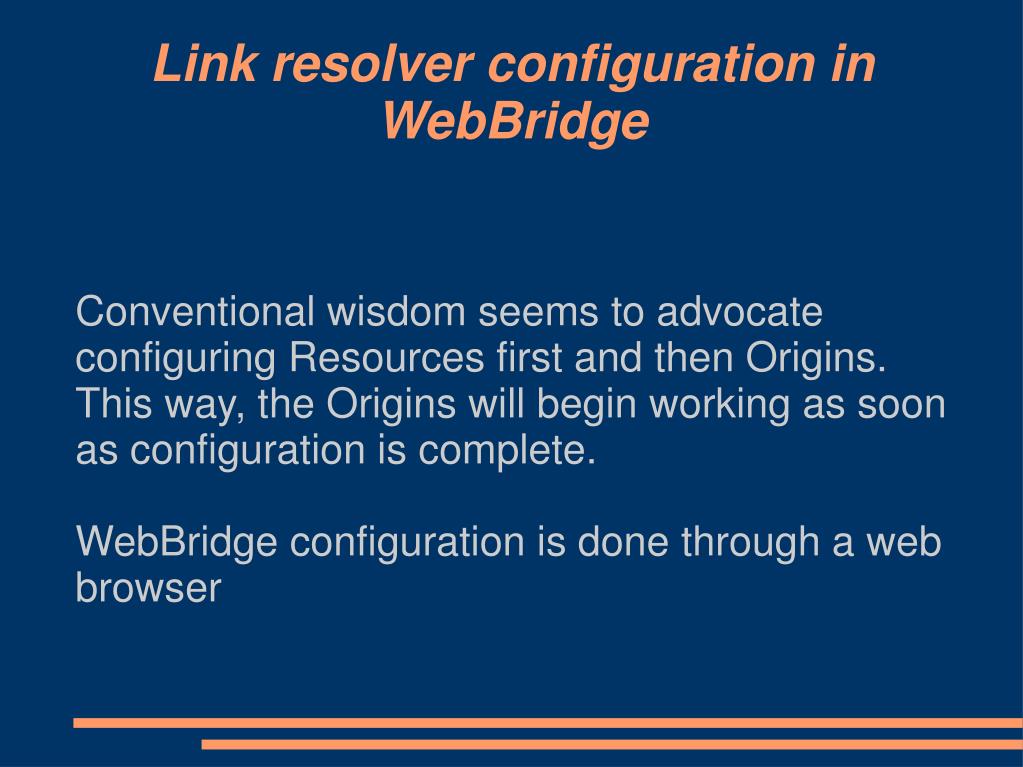 Link resolver configuration in WebBridge

Conventional wisdom seems to advocate configuring Resources first and then Origins. This way, the Origins will begin working as soon as configuration is complete.

WebBridge configuration is done through a web browser